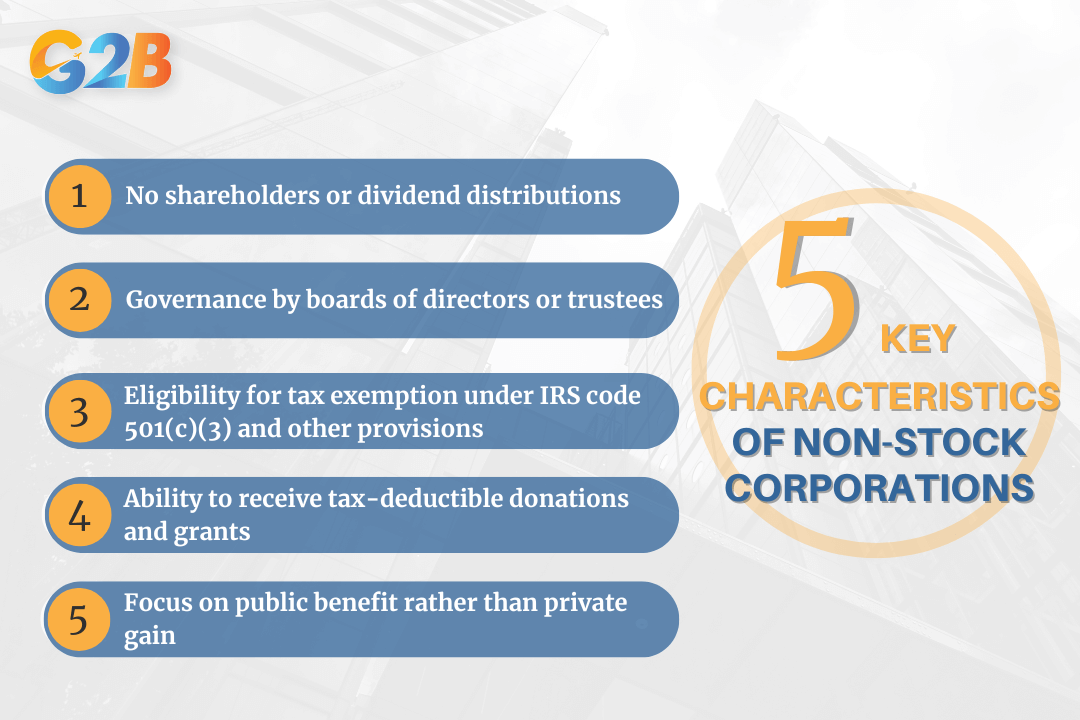 G2B

1 No shareholders or dividend distributions

2 Governance by boards of directors or trustees

3 Eligibility for tax exemption under IRS code 501(c)(3) and other provisions

4 Ability to receive tax-deductible donations and grants

5 Focus on public benefit rather than private gain

5 KEY CHARACTERISTICS OF NON-STOCK CORPORATIONS